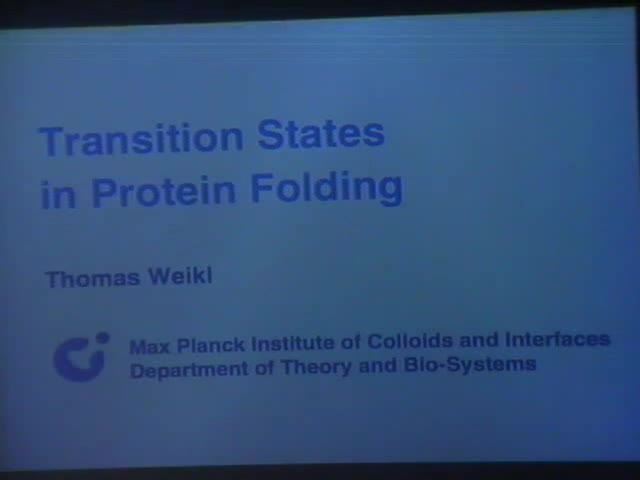 Transition States in Protein Folding

Thomas Weikl

Max Planck Institute of Colloids and Interfaces
Department of Theory and Bio-Systems